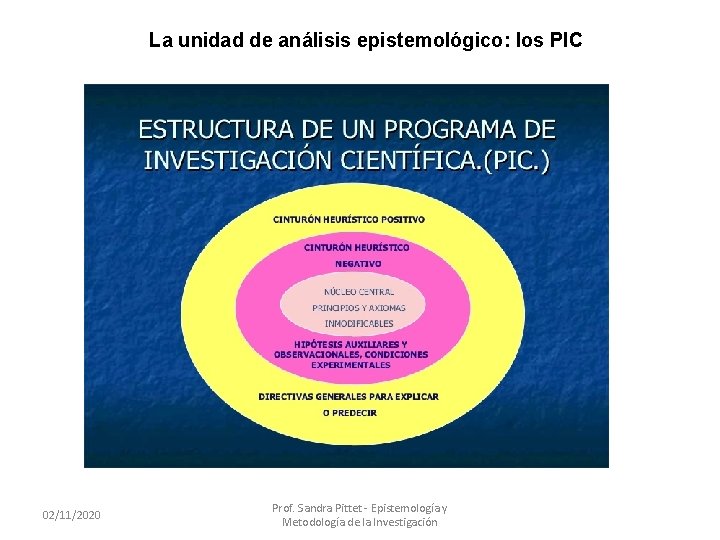 La unidad de análisis epistemológico: los PIC

ESTRUCTURA DE UN PROGRAMA DE INVESTIGACIÓN CIENTÍFICA.(PIC.)

CINTURÓN HEURÍSTICO POSITIVO

CINTURÓN HEURÍSTICO NEGATIVO

NÚCLEO CENTRAL
PRINCIPIOS Y AXIOMAS
INMODIFICABLES

HIPÓTESIS AUXILIARES Y OBSERVACIONALES, CONDICIONES EXPERIMENTALES

DIRECTIVAS GENERALES PARA EXPLICAR O PREDECIR

02/11/2020

Prof. Sandra Pittet - Epistemología y Metodología de la Investigación